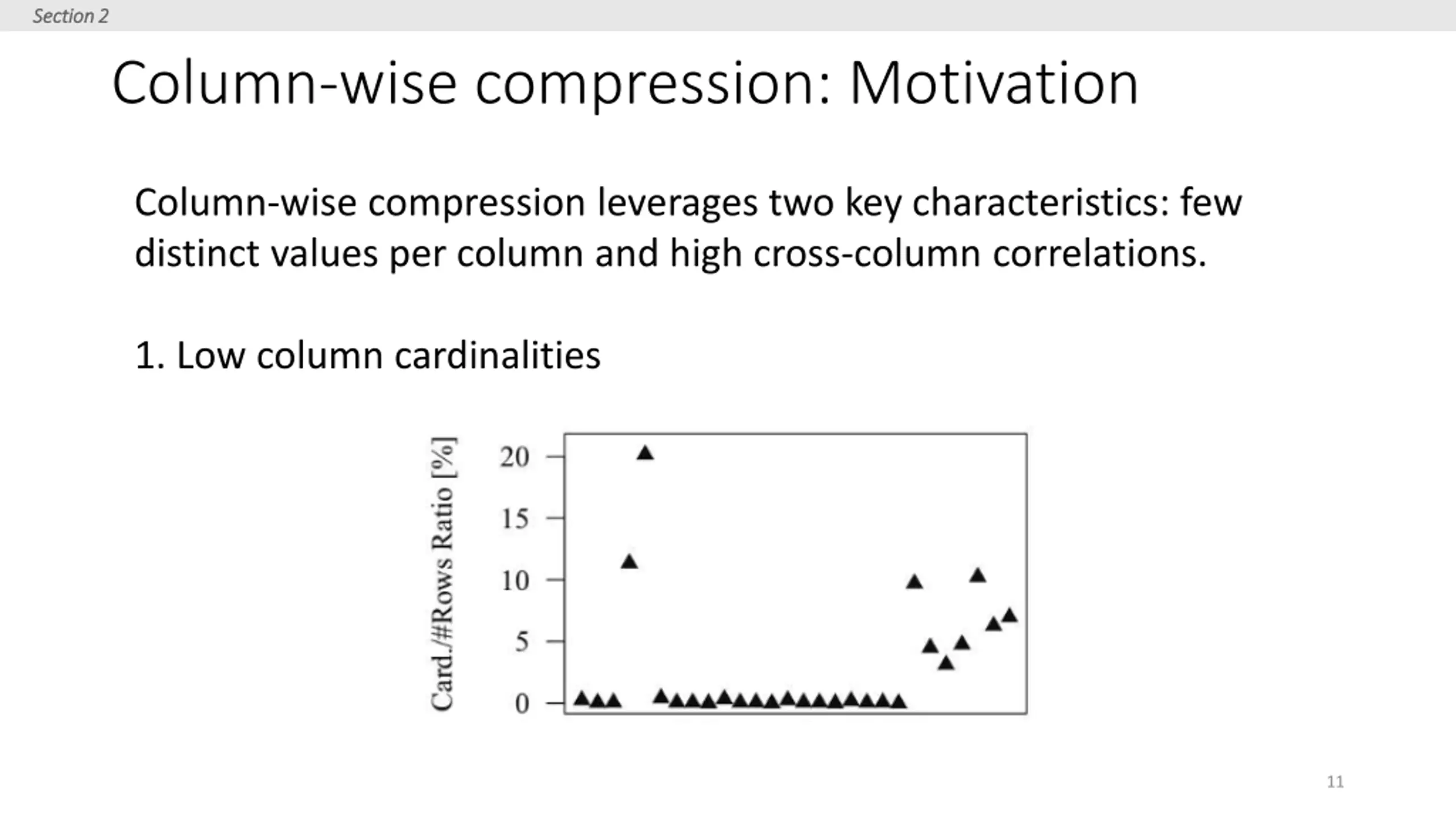 Section 2

Column-wise compression: Motivation

Column-wise compression leverages two key characteristics: few distinct values per column and high cross-column correlations.

1. Low column cardinalities

Card./#Rows Ratio [%]

20
15
10
5
0

11